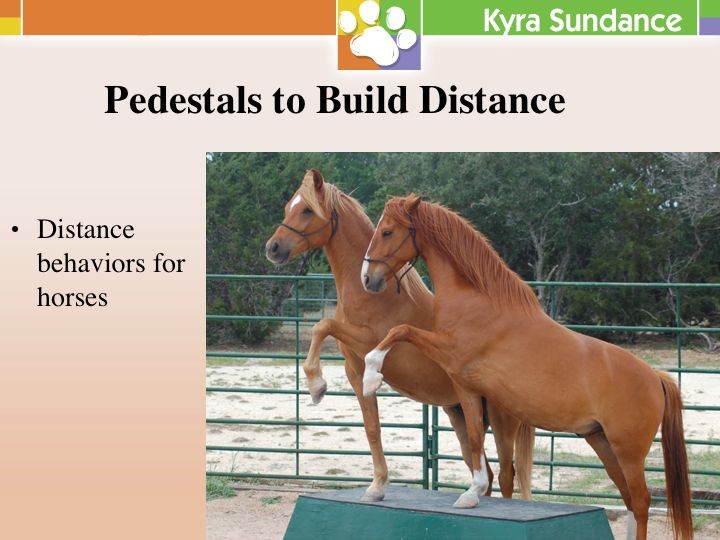 Kyra Sundance

Pedestals to Build Distance

• Distance behaviors for horses